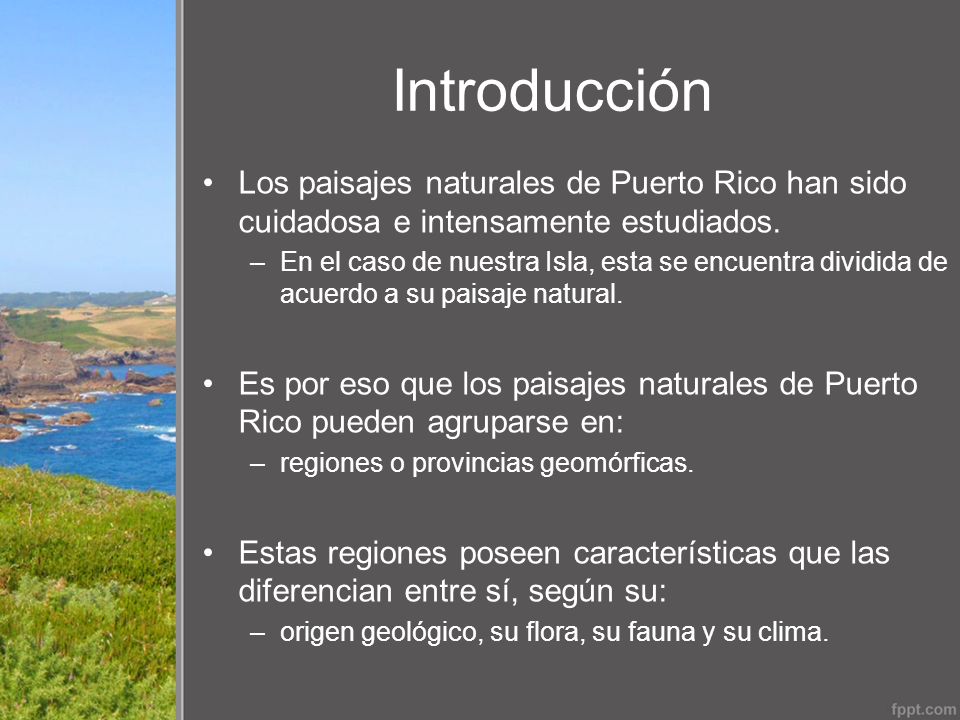 Introducción

• Los paisajes naturales de Puerto Rico han sido cuidadosa e intensamente estudiados.
– En el caso de nuestra Isla, esta se encuentra dividida de acuerdo a su paisaje natural.

• Es por eso que los paisajes naturales de Puerto Rico pueden agruparse en:
– regiones o provincias geomórficas.

• Estas regiones poseen características que las diferencian entre sí, según su:
– origen geológico, su flora, su fauna y su clima.

fppt.com